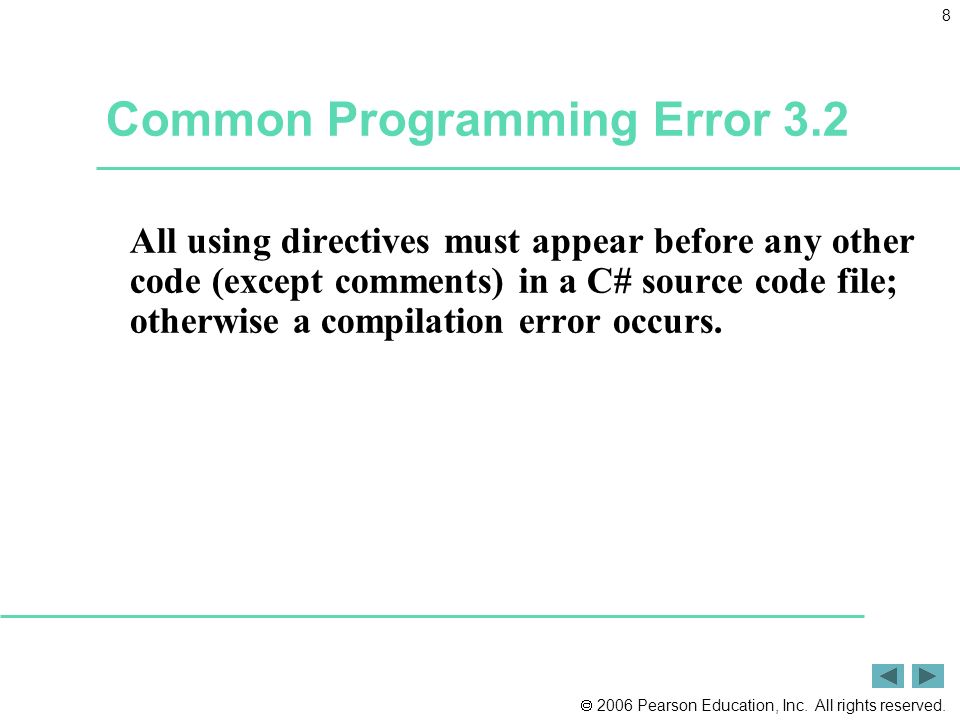 8

Common Programming Error 3.2

All using directives must appear before any other code (except comments) in a C# source code file; otherwise a compilation error occurs.

© 2006 Pearson Education, Inc. All rights reserved.